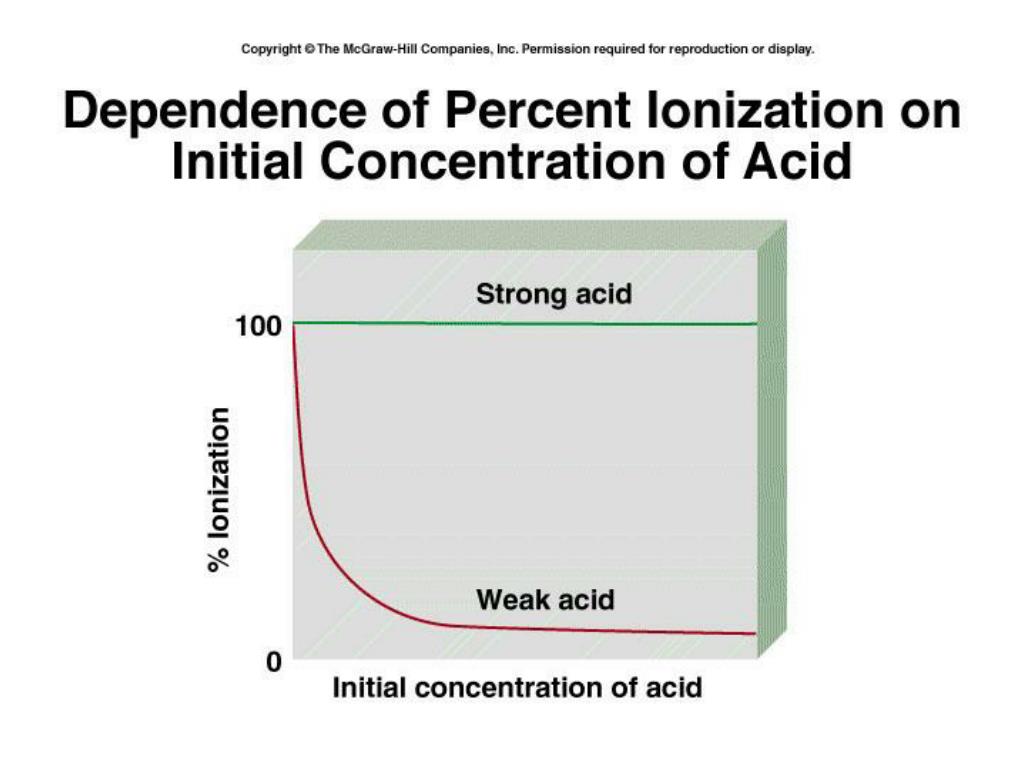 Copyright © The McGraw-Hill Companies, Inc. Permission required for reproduction or display.

Dependence of Percent Ionization on Initial Concentration of Acid

Strong acid

100

% Ionization

Weak acid

0

Initial concentration of acid